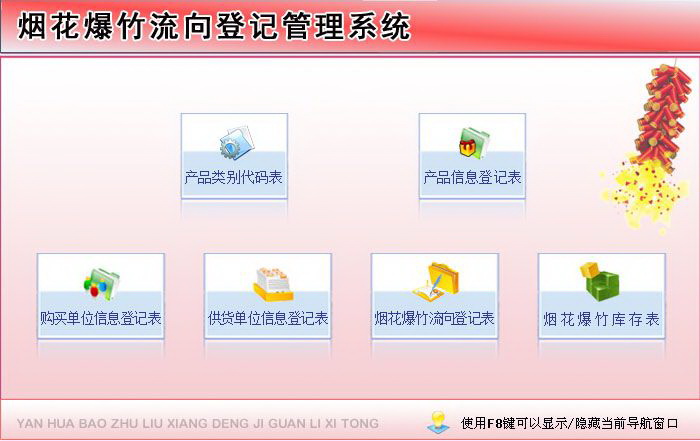 烟花爆竹流向登记管理系统

产品类别代码表

产品信息登记表

购买单位信息登记表

供货单位信息登记表

烟花爆竹流向登记表

烟花爆竹库存表

YAN HUA BAO ZHU LIU XIANG DENG JI GUAN LI XI TONG

使用F8键可以显示/隐藏当前导航窗口